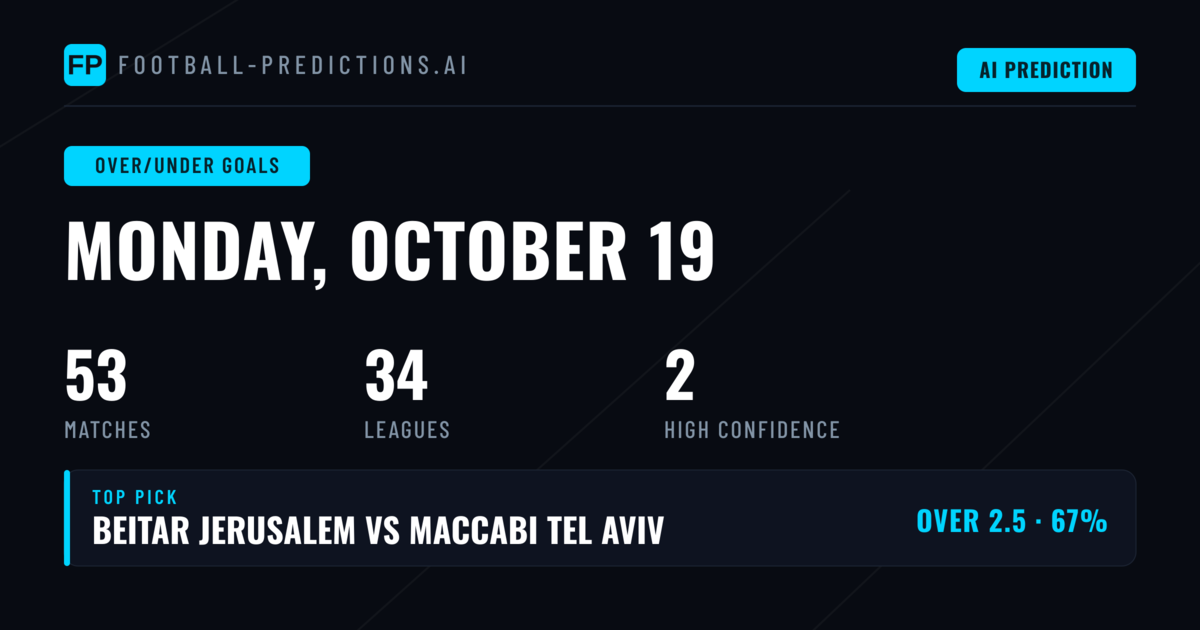 FP FOOTBALL-PREDICTIONS.AI

AI PREDICTION

OVER/UNDER GOALS

MONDAY, OCTOBER 19

53
MATCHES

34
LEAGUES

2
HIGH CONFIDENCE

TOP PICK
BEITAR JERUSALEM VS MACCABI TEL AVIV

OVER 2.5 · 67%